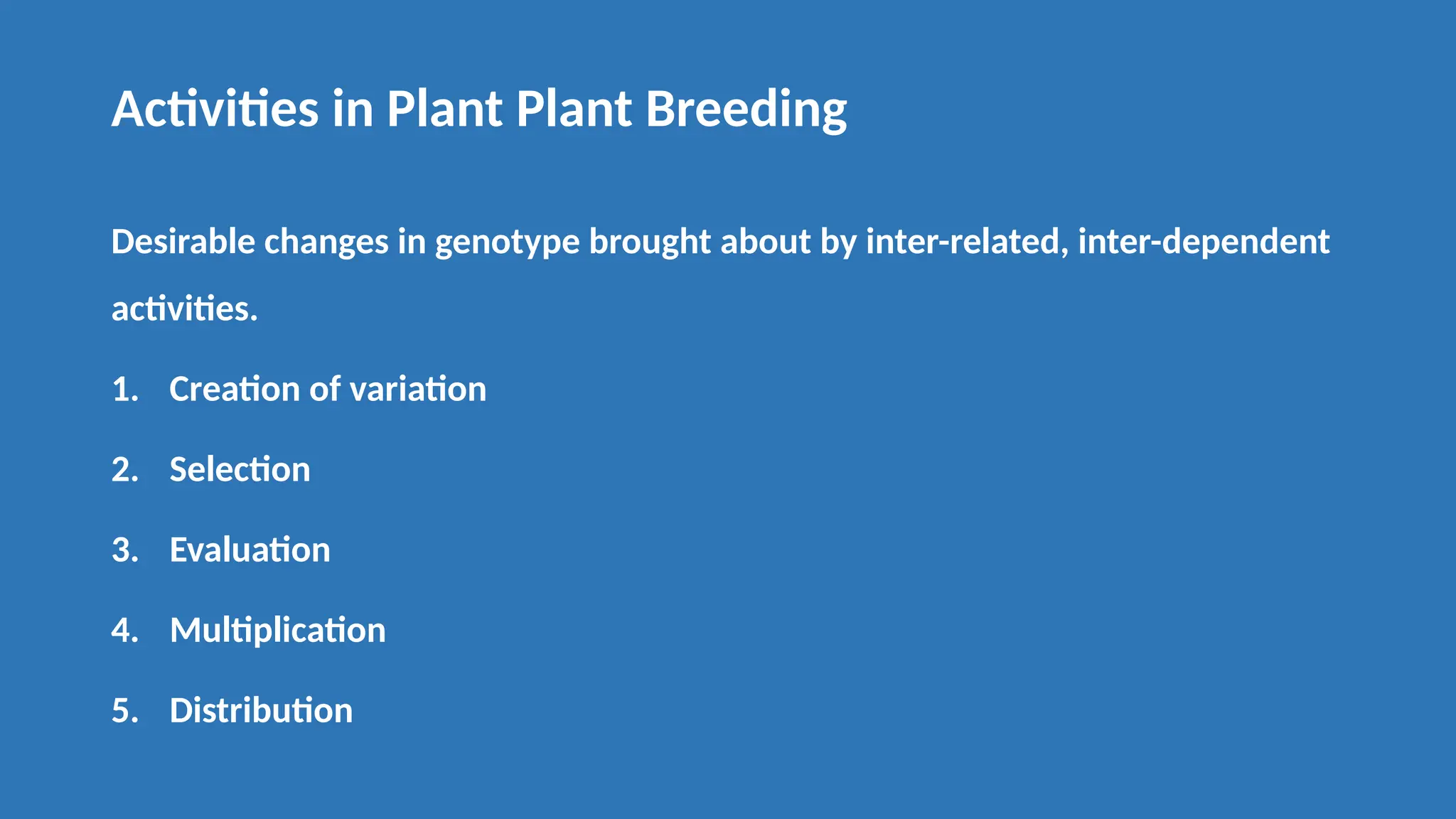 Activities in Plant Plant Breeding

Desirable changes in genotype brought about by inter-related, inter-dependent activities.

1. Creation of variation
2. Selection
3. Evaluation
4. Multiplication
5. Distribution